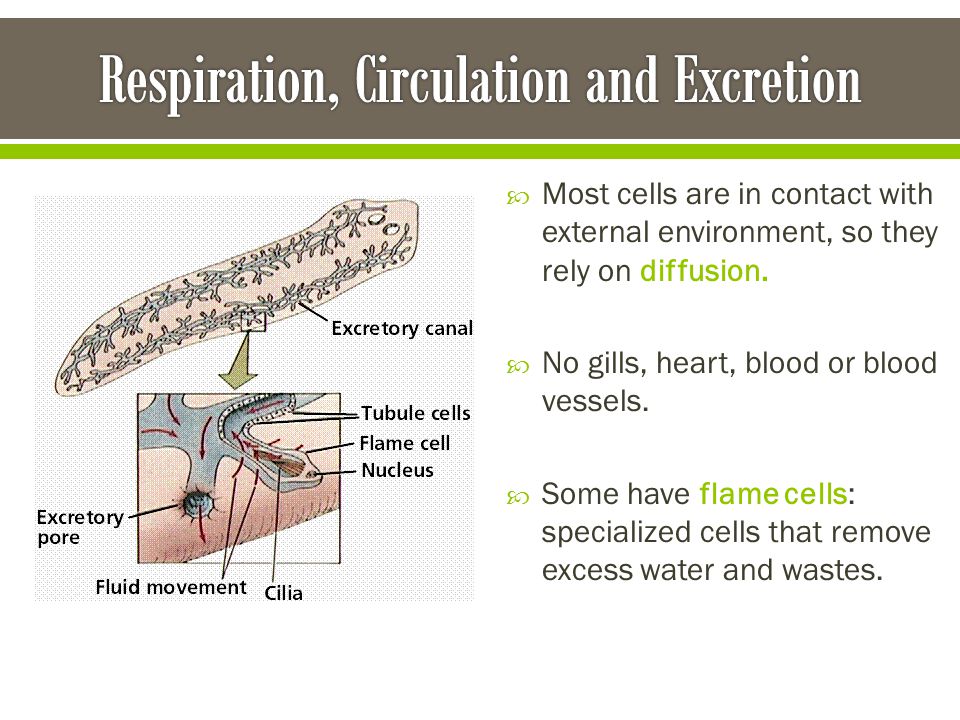 Respiration, Circulation and Excretion

Excretory canal

Tubule cells

Flame cell

Nucleus

Excretory pore

Fluid movement

Cilia

Most cells are in contact with external environment, so they rely on diffusion.

No gills, heart, blood or blood vessels.

Some have flame cells: specialized cells that remove excess water and wastes.